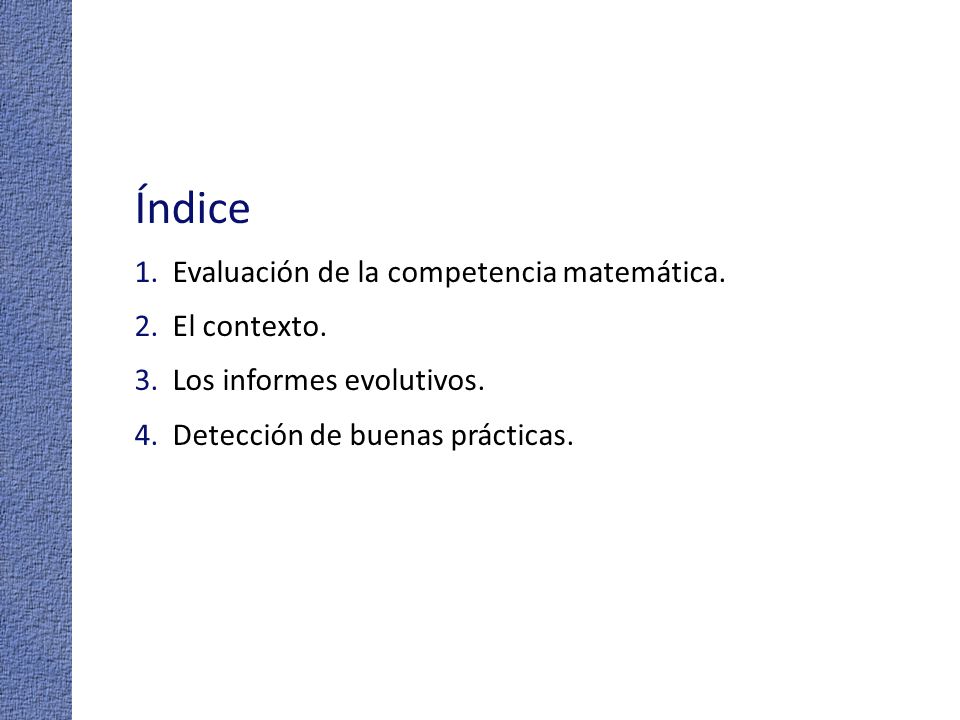 Índice

1. Evaluación de la competencia matemática.
2. El contexto.
3. Los informes evolutivos.
4. Detección de buenas prácticas.